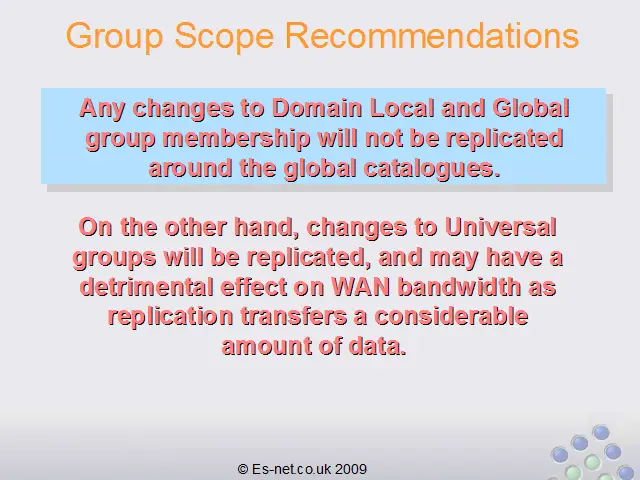 Group Scope Recommendations

Any changes to Domain Local and Global group membership will not be replicated around the global catalogues.

On the other hand, changes to Universal groups will be replicated, and may have a detrimental effect on WAN bandwidth as replication transfers a considerable amount of data.

© Es-net.co.uk 2009